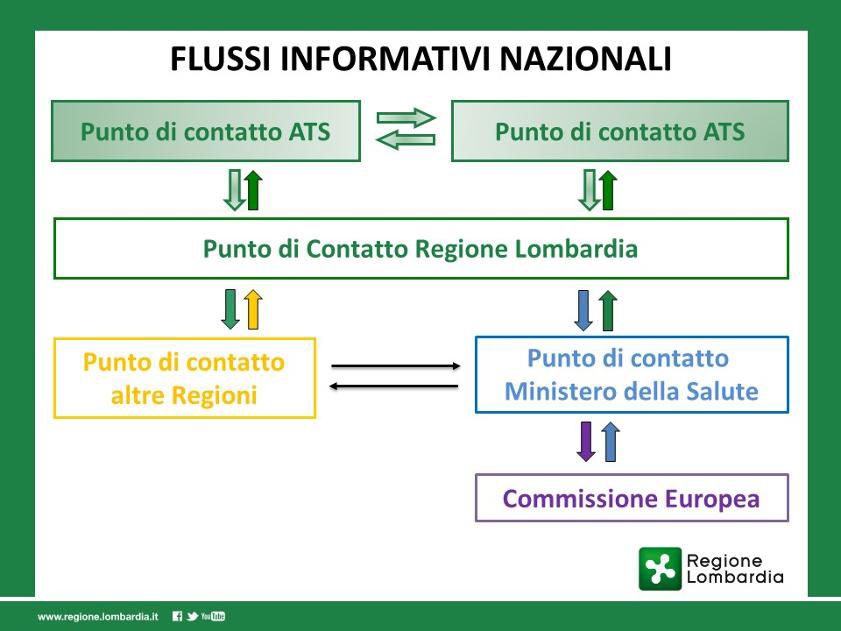 FLUSSI INFORMATIVI NAZIONALI

Punto di contatto ATS

Punto di contatto ATS

Punto di Contatto Regione Lombardia

Punto di contatto altre Regioni

Punto di contatto Ministero della Salute

Commissione Europea

Regione Lombardia

www.regione.lombardia.it YouTube